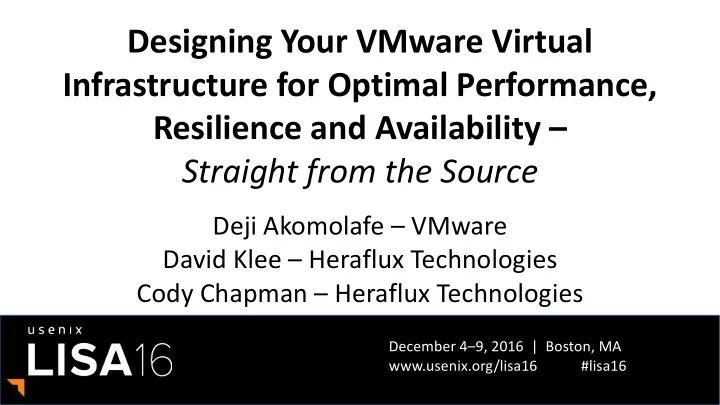 Designing Your VMware Virtual Infrastructure for Optimal Performance, Resilience and Availability – Straight from the Source

Deji Akomolafe – VMware
David Klee – Heraflux Technologies
Cody Chapman – Heraflux Technologies

usenix
LISA16

December 4–9, 2016 | Boston, MA
www.usenix.org/lisa16 #lisa16